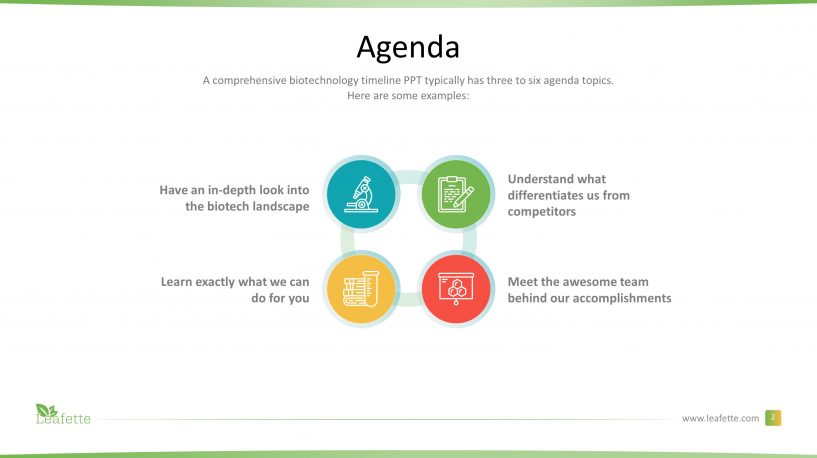 Agenda

A comprehensive biotechnology timeline PPT typically has three to six agenda topics. Here are some examples:

Have an in-depth look into the biotech landscape

Understand what differentiates us from competitors

Learn exactly what we can do for you

Meet the awesome team behind our accomplishments

Leafette

www.leafette.com 2